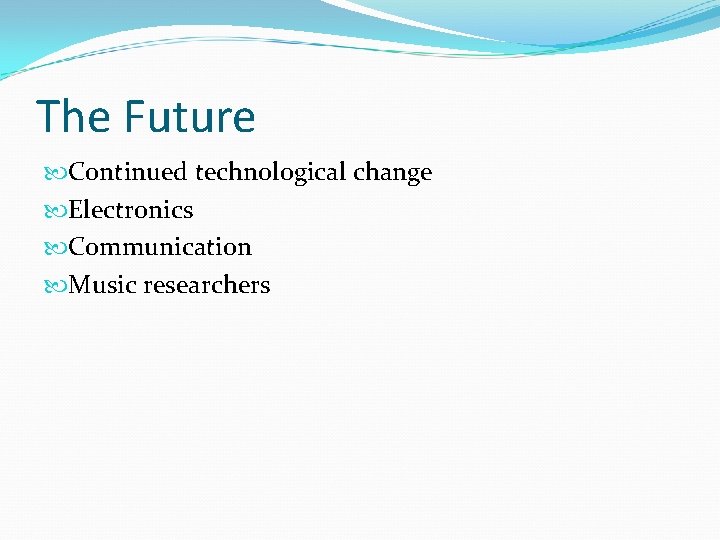 The Future

Continued technological change
Electronics
Communication
Music researchers